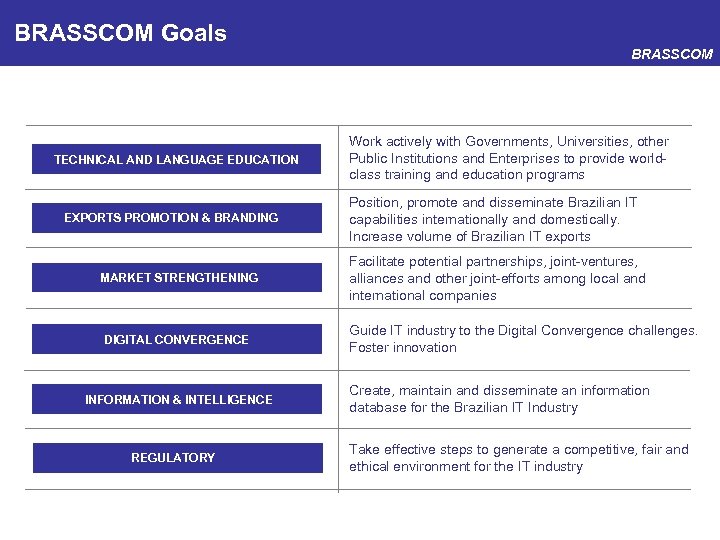 BRASSCOM Goals

BRASSCOM

| | |
|---|---|
| TECHNICAL AND LANGUAGE EDUCATION | Work actively with Governments, Universities, other Public Institutions and Enterprises to provide world-class training and education programs |
| EXPORTS PROMOTION & BRANDING | Position, promote and disseminate Brazilian IT capabilities internationally and domestically. Increase volume of Brazilian IT exports |
| MARKET STRENGTHENING | Facilitate potential partnerships, joint-ventures, alliances and other joint-efforts among local and international companies |
| DIGITAL CONVERGENCE | Guide IT industry to the Digital Convergence challenges. Foster innovation |
| INFORMATION & INTELLIGENCE | Create, maintain and disseminate an information database for the Brazilian IT Industry |
| REGULATORY | Take effective steps to generate a competitive, fair and ethical environment for the IT industry |